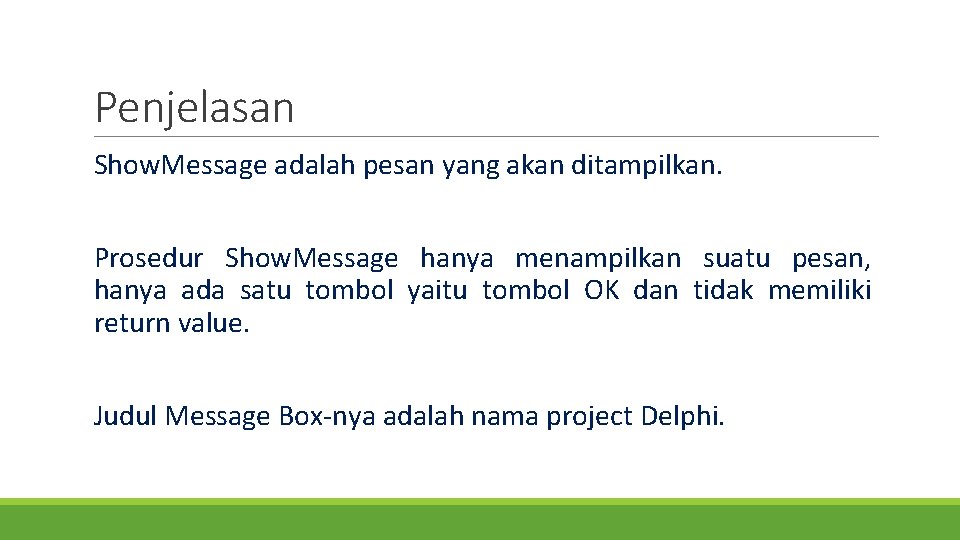 Penjelasan

Show.Message adalah pesan yang akan ditampilkan.

Prosedur Show.Message hanya menampilkan suatu pesan, hanya ada satu tombol yaitu tombol OK dan tidak memiliki return value.

Judul Message Box-nya adalah nama project Delphi.